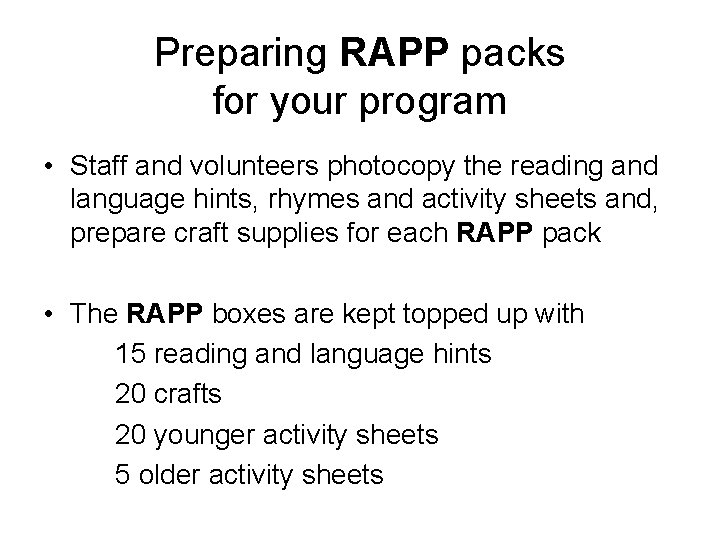 Preparing RAPP packs for your program

• Staff and volunteers photocopy the reading and language hints, rhymes and activity sheets and, prepare craft supplies for each RAPP pack

• The RAPP boxes are kept topped up with
15 reading and language hints
20 crafts
20 younger activity sheets
5 older activity sheets